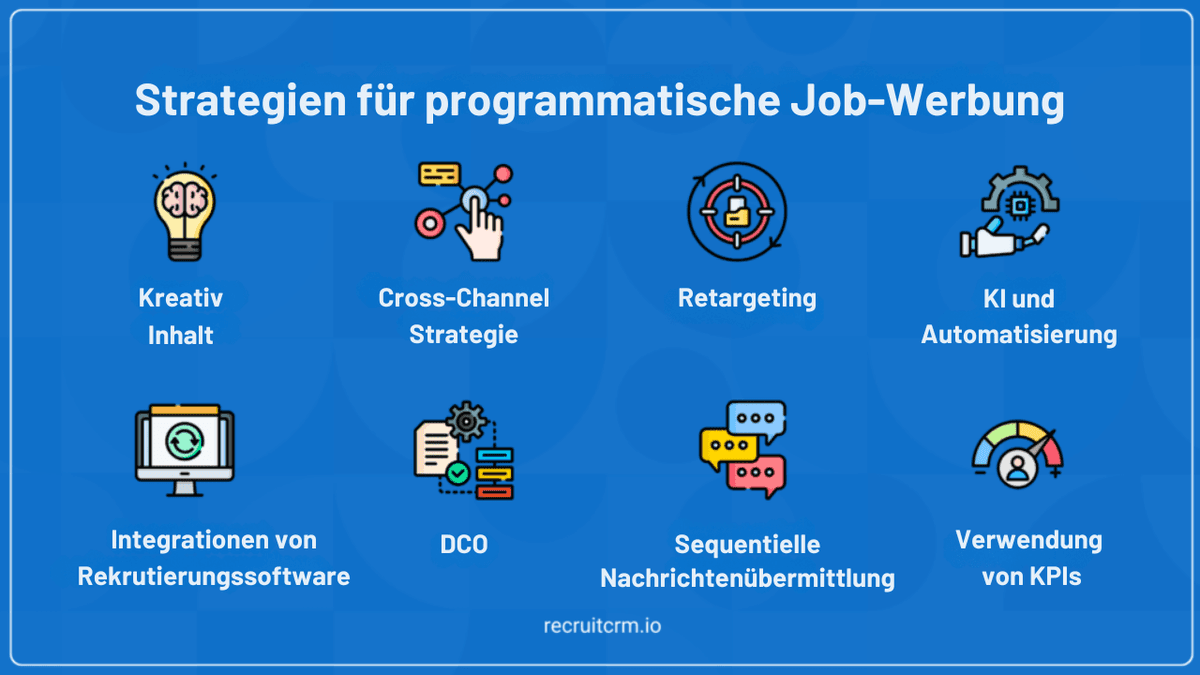 Strategien für programmatische Job-Werbung

Kreativ Inhalt

Cross-Channel Strategie

Retargeting

KI und Automatisierung

Integrationen von Rekrutierungssoftware

DCO

Sequentielle Nachrichtenübermittlung

Verwendung von KPIs

recruitcrm.io